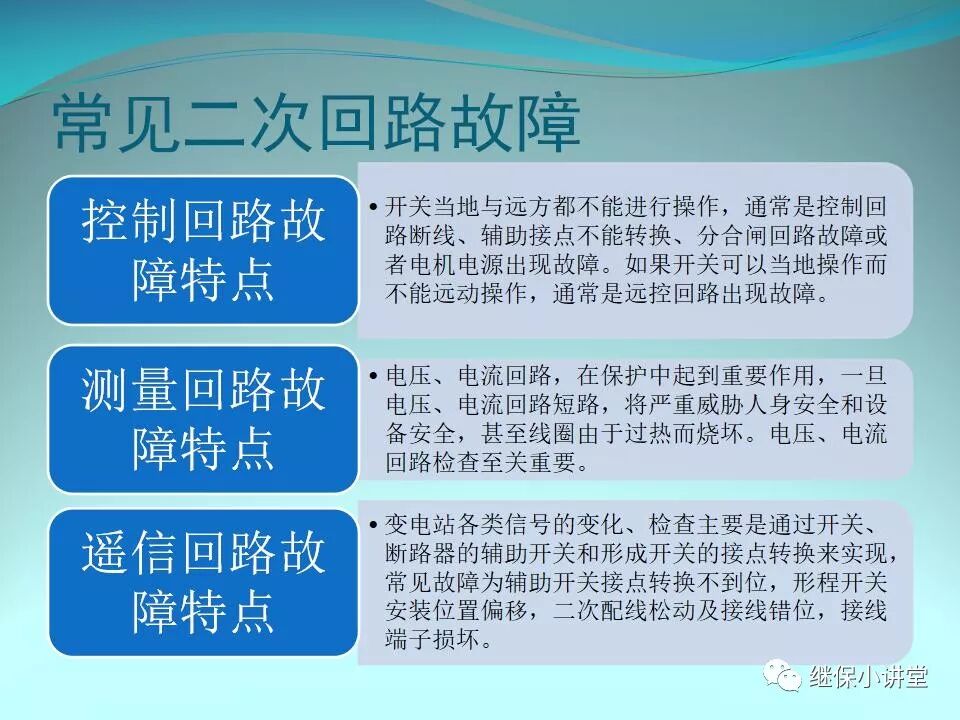 常见二次回路故障

控制回路故障特点

• 开关当地与远方都不能进行操作，通常是控制回路断线、辅助接点不能转换、分合闸回路故障或者电机电源出现故障。如果开关可以当地操作而不能远动操作，通常是远控回路出现故障。

测量回路故障特点

• 电压、电流回路，在保护中起到重要作用，一旦电压、电流回路短路，将严重威胁人身安全和设备安全，甚至线圈由于过热而烧坏。电压、电流回路检查至关重要。

遥信回路故障特点

• 变电站各类信号的变化、检查主要是通过开关、断路器的辅助开关和形成开关的接点转换来实现，常见故障为辅助开关接点转换不到位，形程开关安装位置偏移，二次配线松动及接线错位，接线端子损坏。

继保小讲堂